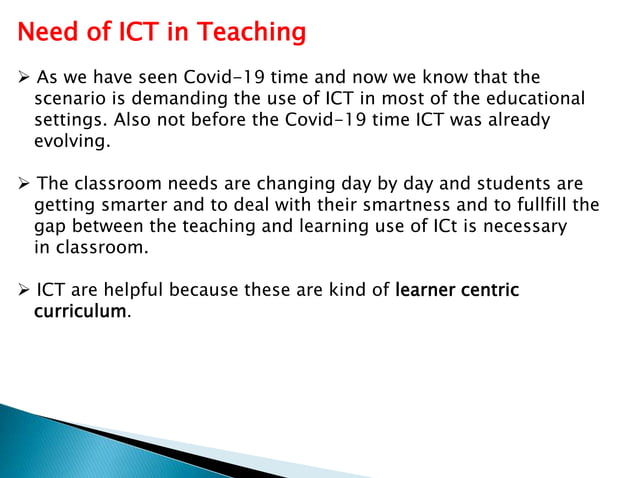 Need of ICT in Teaching

➢ As we have seen Covid-19 time and now we know that the scenario is demanding the use of ICT in most of the educational settings. Also not before the Covid-19 time ICT was already evolving.

➢ The classroom needs are changing day by day and students are getting smarter and to deal with their smartness and to fullfill the gap between the teaching and learning use of ICt is necessary in classroom.

➢ ICT are helpful because these are kind of learner centric curriculum.